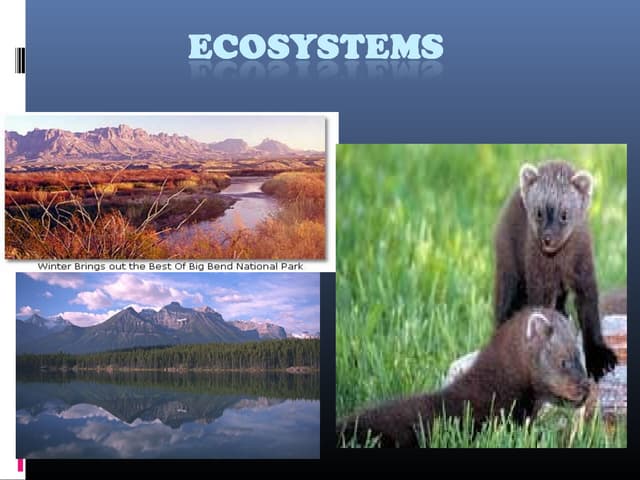 ECOSYSTEMS

Winter Brings out the Best Of Big Bend National Park